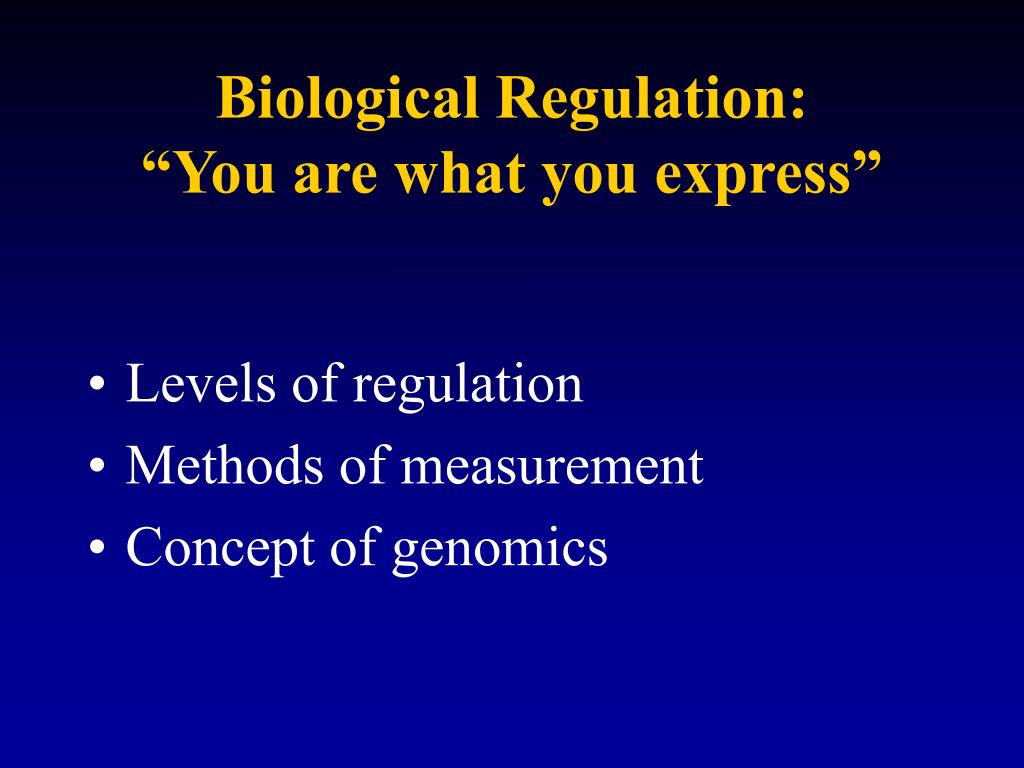 Biological Regulation:
“You are what you express”

• Levels of regulation
• Methods of measurement
• Concept of genomics